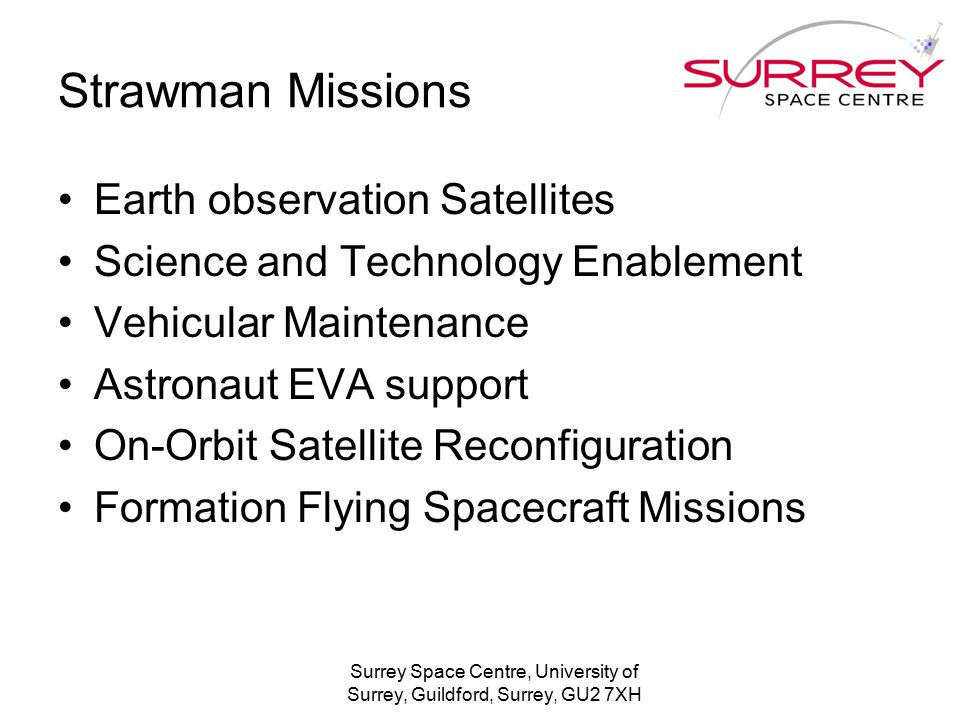 Strawman Missions

SURREY
SPACE CENTRE

• Earth observation Satellites
• Science and Technology Enablement
• Vehicular Maintenance
• Astronaut EVA support
• On-Orbit Satellite Reconfiguration
• Formation Flying Spacecraft Missions

Surrey Space Centre, University of Surrey, Guildford, Surrey, GU2 7XH